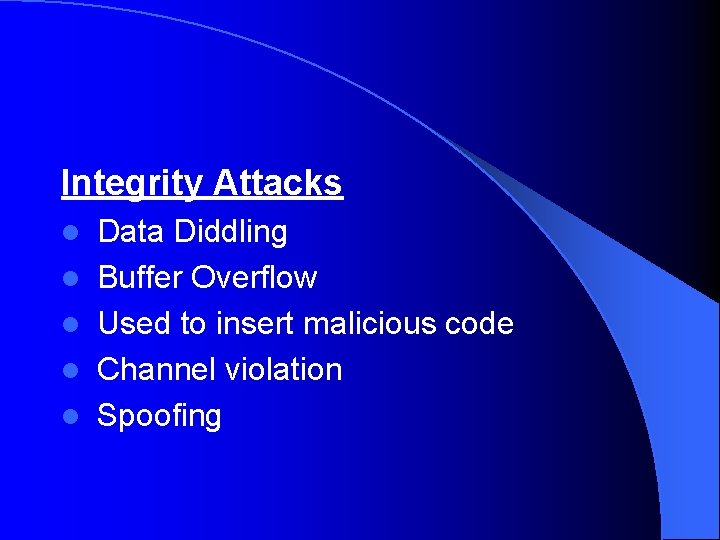 Integrity Attacks

- Data Diddling
- Buffer Overflow
- Used to insert malicious code
- Channel violation
- Spoofing